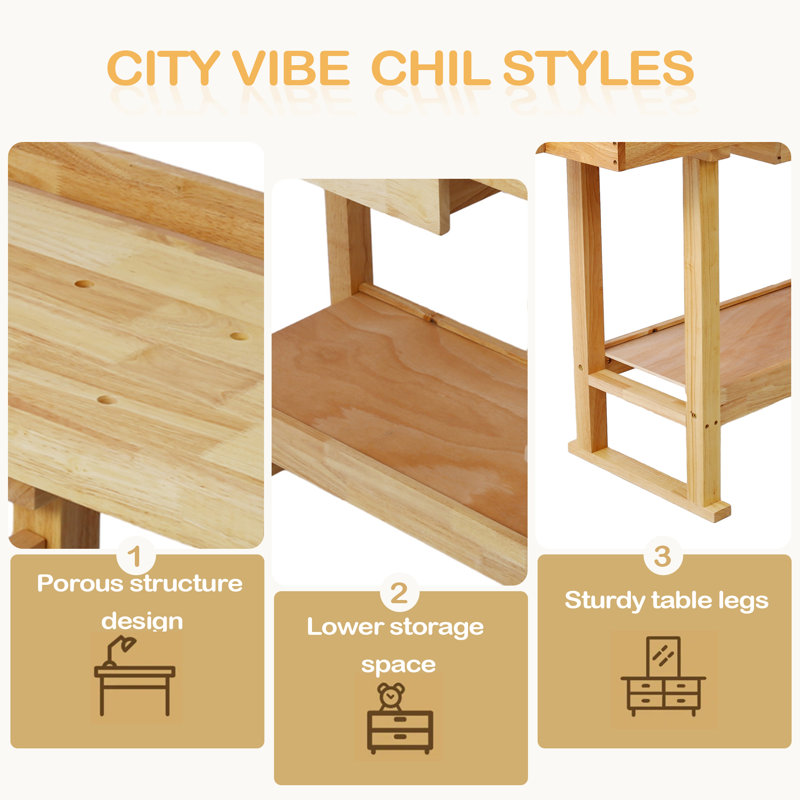 CITY VIBE CHIL STYLES

1
Porous structure design

2
Lower storage space

3
Sturdy table legs